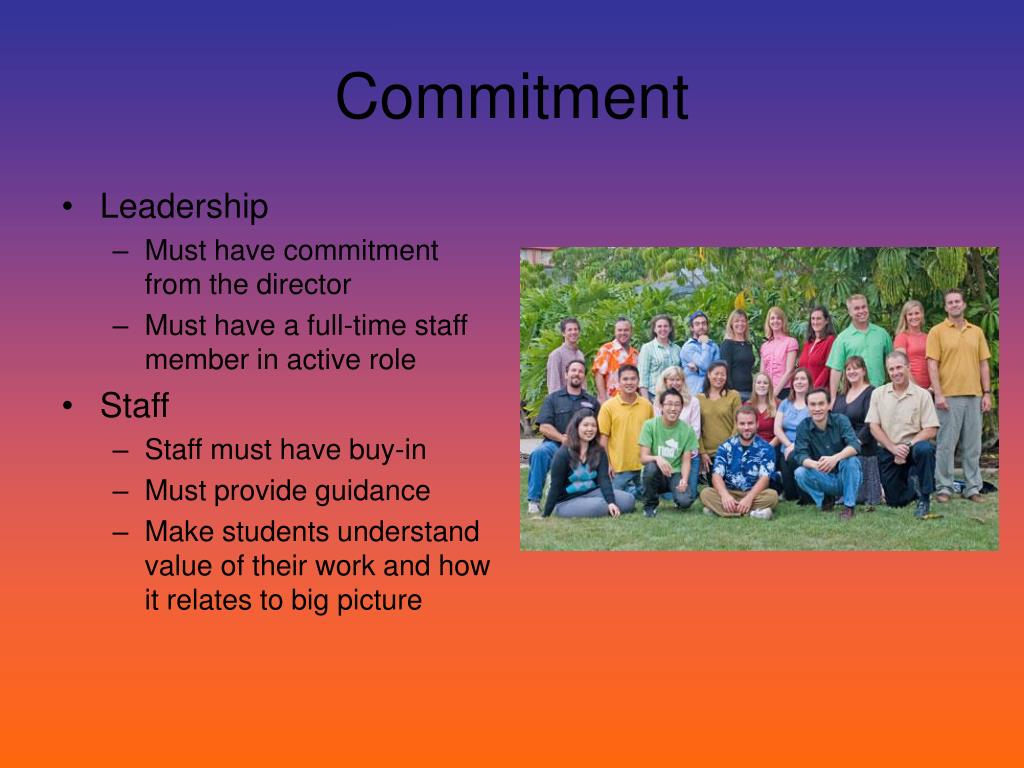 Commitment

• Leadership
– Must have commitment from the director
– Must have a full-time staff member in active role
• Staff
– Staff must have buy-in
– Must provide guidance
– Make students understand value of their work and how it relates to big picture